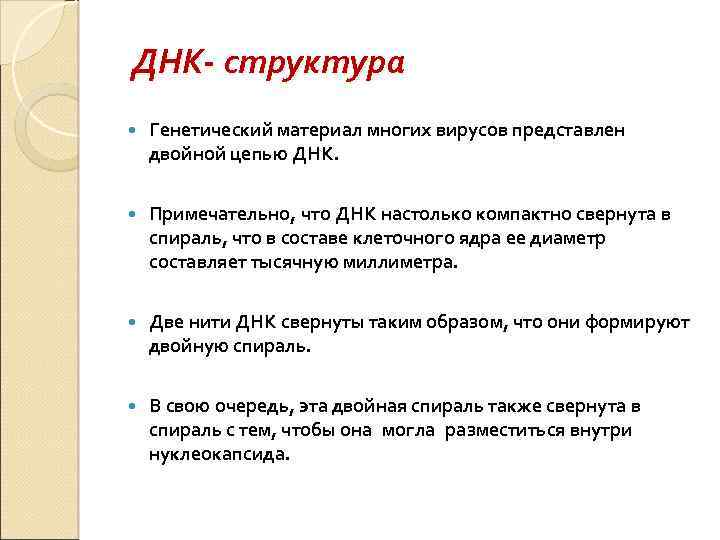 ДНК- структура

Генетический материал многих вирусов представлен двойной цепью ДНК.

Примечательно, что ДНК настолько компактно свернута в спираль, что в составе клеточного ядра ее диаметр составляет тысячную миллиметра.

Две нити ДНК свернуты таким образом, что они формируют двойную спираль.

В свою очередь, эта двойная спираль также свернута в спираль с тем, чтобы она могла разместиться внутри нуклеокапсида.